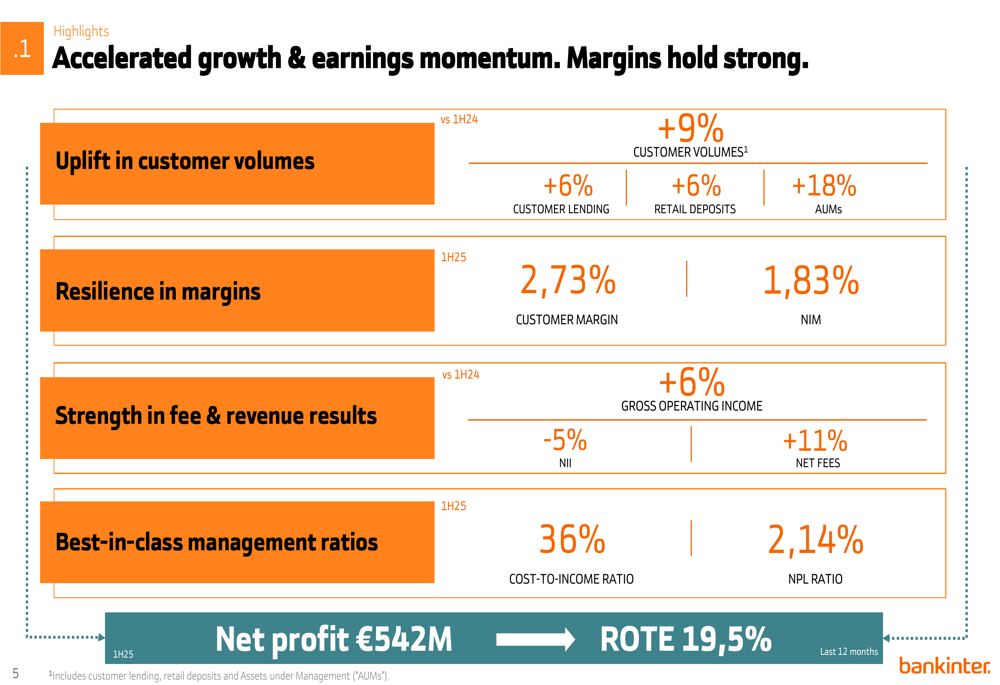 .1 Highlights
Accelerated growth & earnings momentum. Margins hold strong.

Uplift in customer volumes
vs 1H24
+9%
CUSTOMER VOLUMES$^1$
+6%
CUSTOMER LENDING
+6%
RETAIL DEPOSITS
+18%
AUMs

Resilience in margins
1H25
2,73%
CUSTOMER MARGIN
1,83%
NIM

Strength in fee & revenue results
vs 1H24
+6%
GROSS OPERATING INCOME
-5%
NII
+11%
NET FEES

Best-in-class management ratios
1H25
36%
COST-TO-INCOME RATIO
2,14%
NPL RATIO

1H25 Net profit €542M ROTE 19,5% Last 12 months

5 $^1$Includes customer lending, retail deposits and Assets under Management ("AUMs").

bankinter.